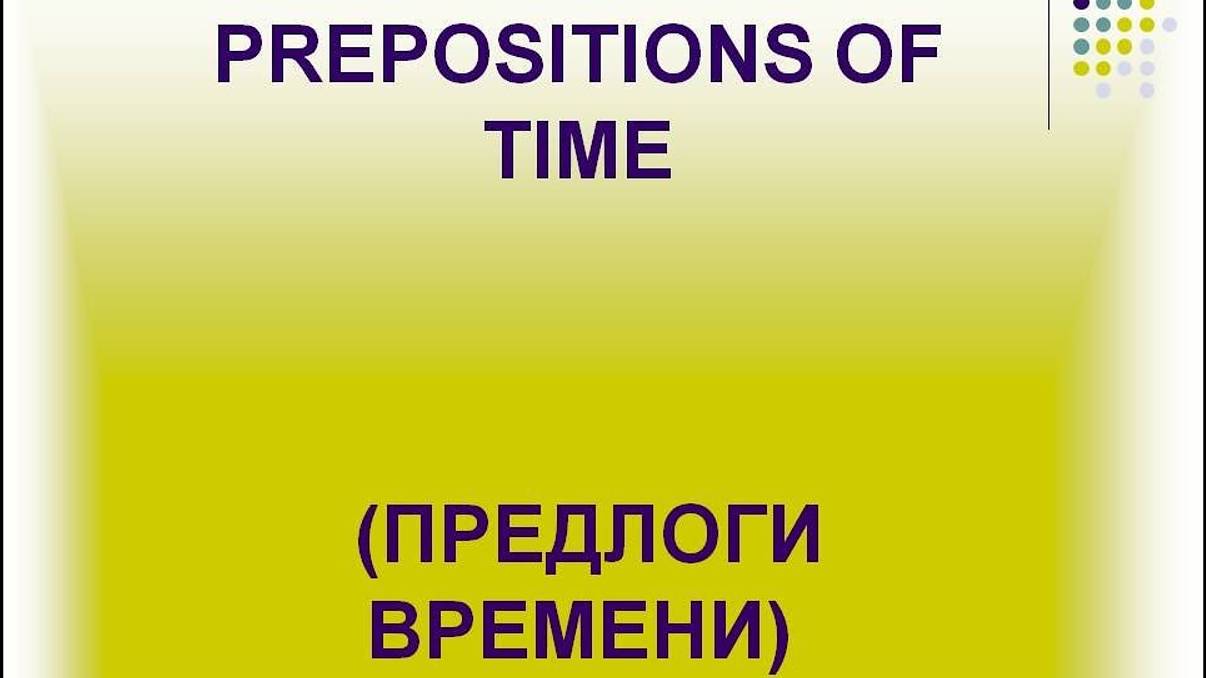 PREPOSITIONS OF TIME

(ПРЕДЛОГИ ВРЕМЕНИ)